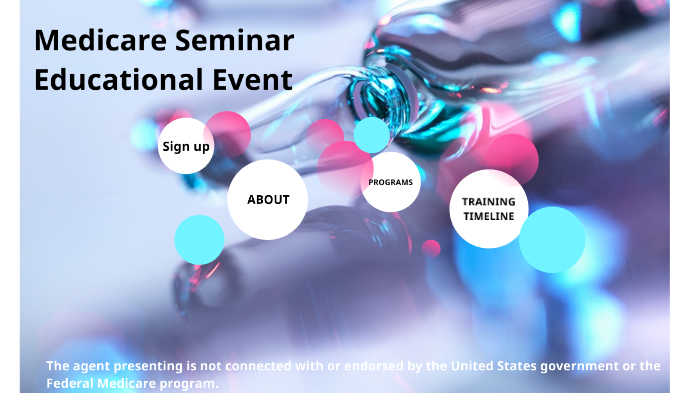 Medicare Seminar Educational Event

Sign up

ABOUT

PROGRAMS

TRAINING TIMELINE

The agent presenting is not connected with or endorsed by the United States government or the Federal Medicare program.